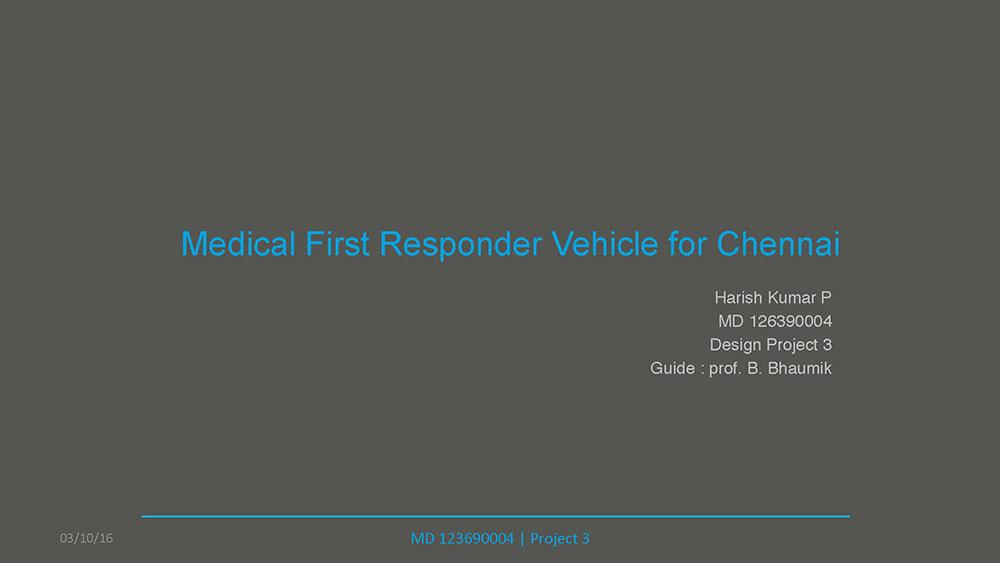 Medical First Responder Vehicle for Chennai

Harish Kumar P
MD 126390004
Design Project 3
Guide : prof. B. Bhaumik

03/10/16

MD 123690004 | Project 3